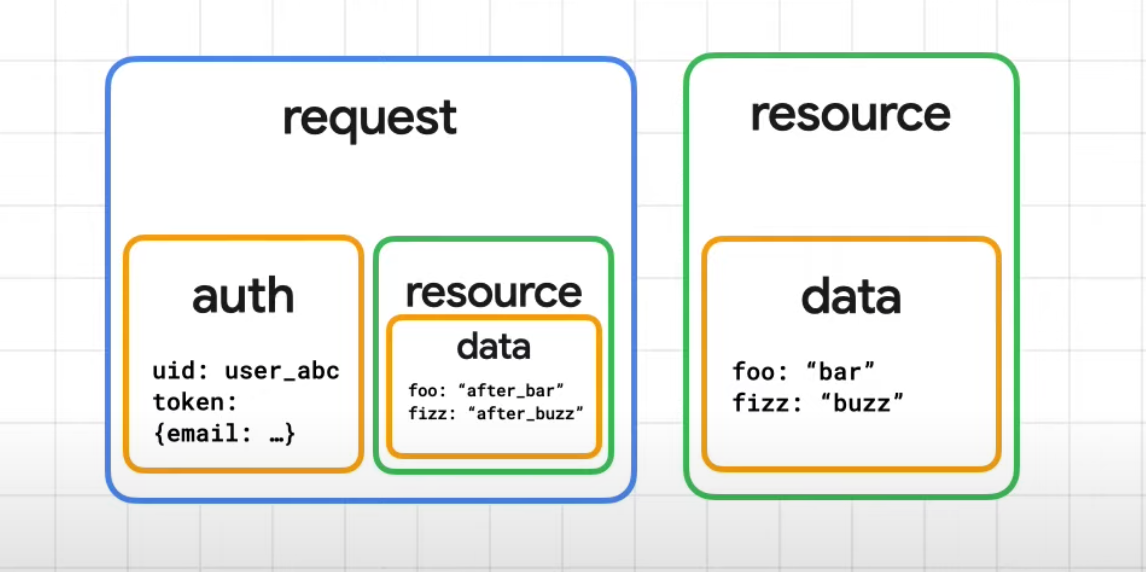 request

auth

uid: user_abc
token:
{email: …}

resource

data

foo: “after_bar”
fizz: “after_buzz”

resource

data

foo: “bar”
fizz: “buzz”